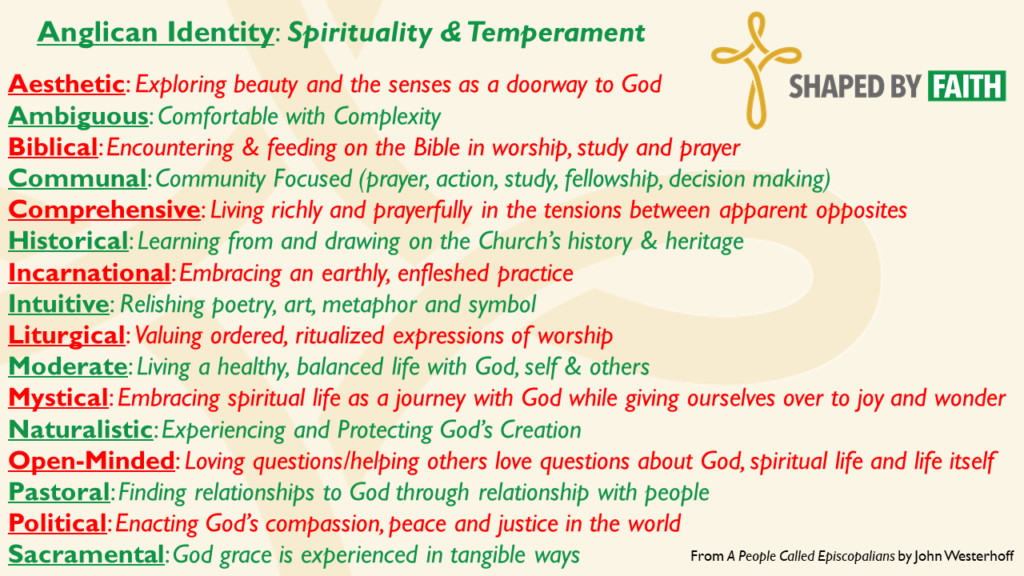 Anglican Identity: Spirituality & Temperament

SHAPED BY FAITH

Aesthetic: Exploring beauty and the senses as a doorway to God
Ambiguous: Comfortable with Complexity
Biblical: Encountering & feeding on the Bible in worship, study and prayer
Communal: Community Focused (prayer, action, study, fellowship, decision making)
Comprehensive: Living richly and prayerfully in the tensions between apparent opposites
Historical: Learning from and drawing on the Church's history & heritage
Incarnational: Embracing an earthly, enfleshed practice
Intuitive: Relishing poetry, art, metaphor and symbol
Liturgical: Valuing ordered, ritualized expressions of worship
Moderate: Living a healthy, balanced life with God, self & others
Mystical: Embracing spiritual life as a journey with God while giving ourselves over to joy and wonder
Naturalistic: Experiencing and Protecting God's Creation
Open-Minded: Loving questions/helping others love questions about God, spiritual life and life itself
Pastoral: Finding relationships to God through relationship with people
Political: Enacting God's compassion, peace and justice in the world
Sacramental: God grace is experienced in tangible ways

From A People Called Episcopalians by John Westerhoff